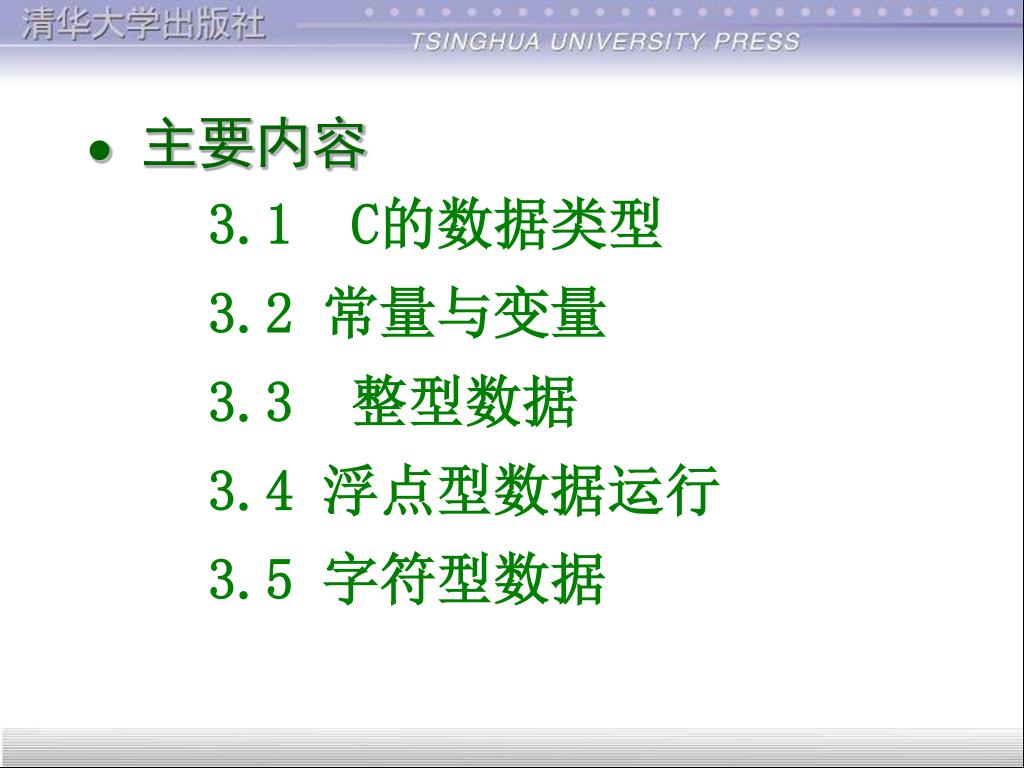 清华大学出版社

TSINGHUA UNIVERSITY PRESS

• 主要内容

3.1 C的数据类型

3.2 常量与变量

3.3 整型数据

3.4 浮点型数据运行

3.5 字符型数据